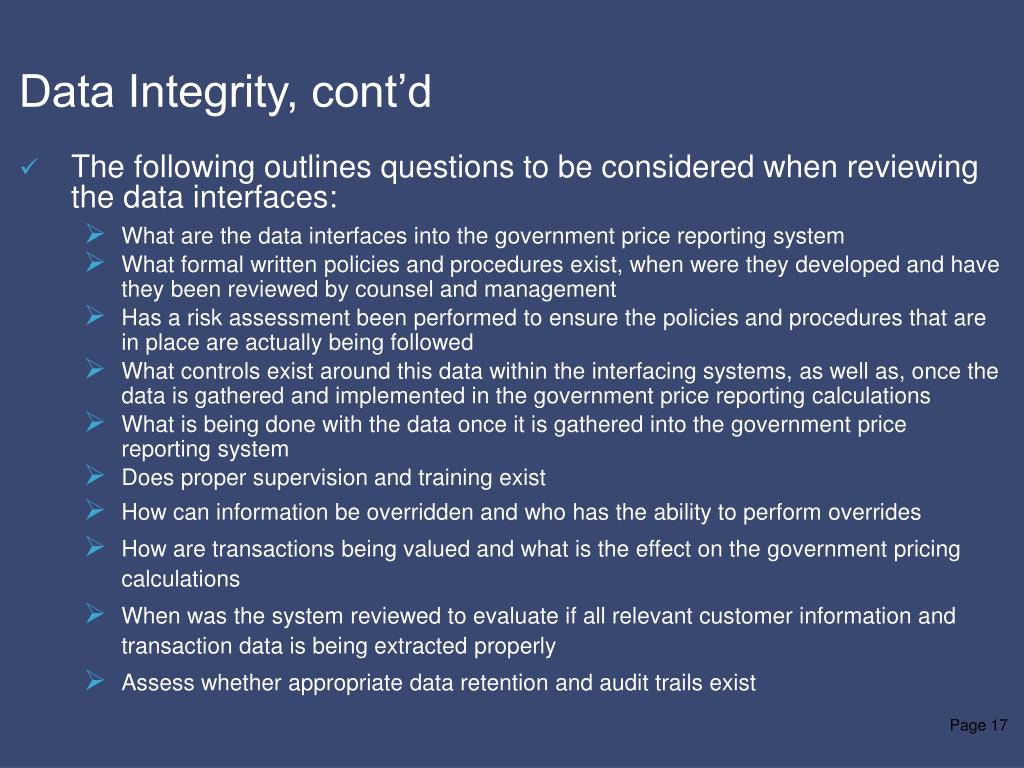 Data Integrity, cont’d

✓ The following outlines questions to be considered when reviewing the data interfaces:

➢ What are the data interfaces into the government price reporting system
➢ What formal written policies and procedures exist, when were they developed and have they been reviewed by counsel and management
➢ Has a risk assessment been performed to ensure the policies and procedures that are in place are actually being followed
➢ What controls exist around this data within the interfacing systems, as well as, once the data is gathered and implemented in the government price reporting calculations
➢ What is being done with the data once it is gathered into the government price reporting system
➢ Does proper supervision and training exist
➢ How can information be overridden and who has the ability to perform overrides
➢ How are transactions being valued and what is the effect on the government pricing calculations
➢ When was the system reviewed to evaluate if all relevant customer information and transaction data is being extracted properly
➢ Assess whether appropriate data retention and audit trails exist

Page 17